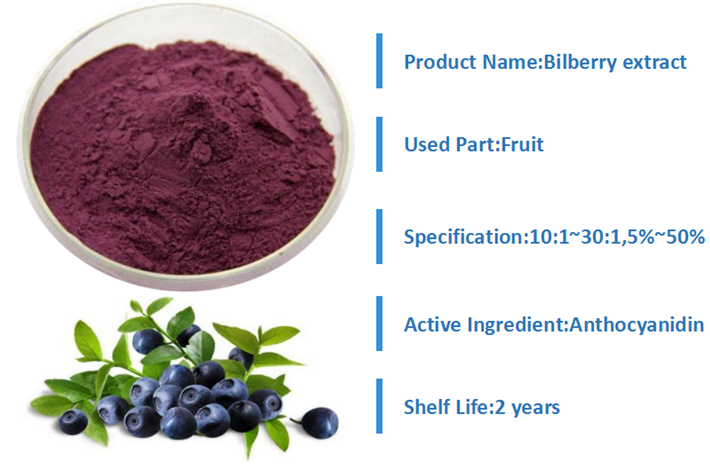 Product Name:Bilberry extract

Used Part:Fruit

Specification:10:1~30:1,5%~50%

Active Ingredient:Anthocyanidin

Shelf Life:2 years